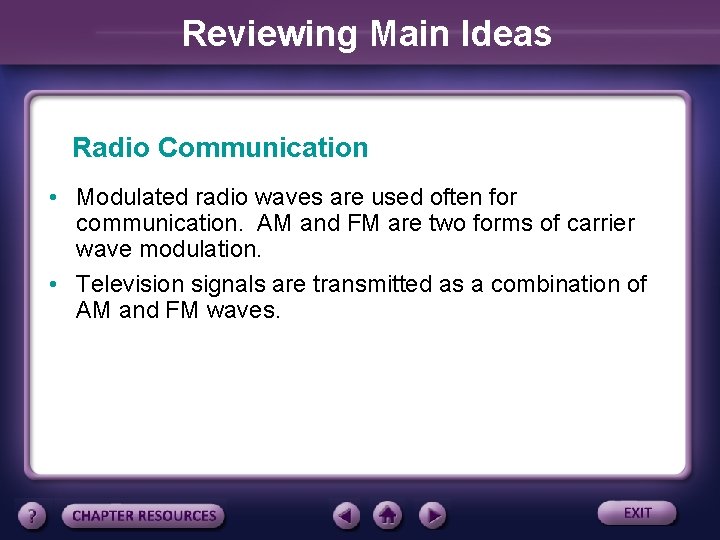 Reviewing Main Ideas

Radio Communication

• Modulated radio waves are used often for communication. AM and FM are two forms of carrier wave modulation.

• Television signals are transmitted as a combination of AM and FM waves.

?

CHAPTER RESOURCES

EXIT